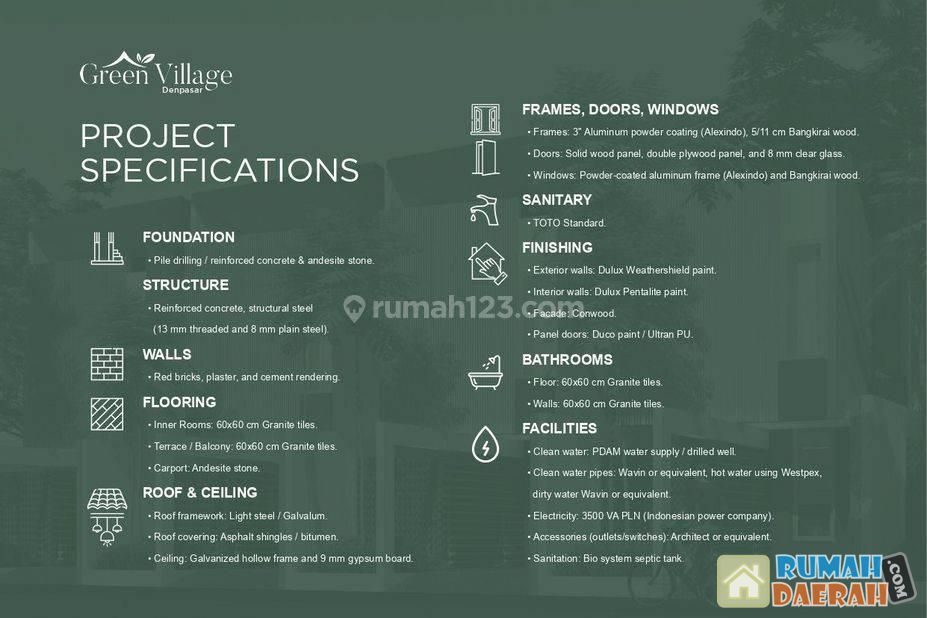 Green Village
Denpasar

PROJECT SPECIFICATIONS

FOUNDATION
• Pile drilling / reinforced concrete & andesite stone.

STRUCTURE
• Reinforced concrete, structural steel (13 mm threaded and 8 mm plain steel).

WALLS
• Red bricks, plaster, and cement rendering.

FLOORING
• Inner Rooms: 60x60 cm Granite tiles.
• Terrace / Balcony: 60x60 cm Granite tiles.
• Carport: Andesite stone.

ROOF & CEILING
• Roof framework: Light steel / Galvalum.
• Roof covering: Asphalt shingles / bitumen.
• Ceiling: Galvanized hollow frame and 9 mm gypsum board.

FRAMES, DOORS, WINDOWS
• Frames: 3" Aluminum powder coating (Alexindo), 5/11 cm Bangkirai wood.
• Doors: Solid wood panel, double plywood panel, and 8 mm clear glass.
• Windows: Powder-coated aluminum frame (Alexindo) and Bangkirai wood.

SANITARY
• TOTO Standard.

FINISHING
• Exterior walls: Dulux Weathershield paint.
• Interior walls: Dulux Pentalite paint.
• Facade: Conwood.
• Panel doors: Duco paint / Ultran PU.

BATHROOMS
• Floor: 60x60 cm Granite tiles.
• Walls: 60x60 cm Granite tiles.

FACILITIES
• Clean water: PDAM water supply / drilled well.
• Clean water pipes: Wavin or equivalent, hot water using Westpex, dirty water Wavin or equivalent.
• Electricity: 3500 VA PLN (Indonesian power company).
• Accessories (outlets/switches): Architect or equivalent.
• Sanitation: Bio system septic tank.

rumah123.com

RUMAH DAERAH .COM